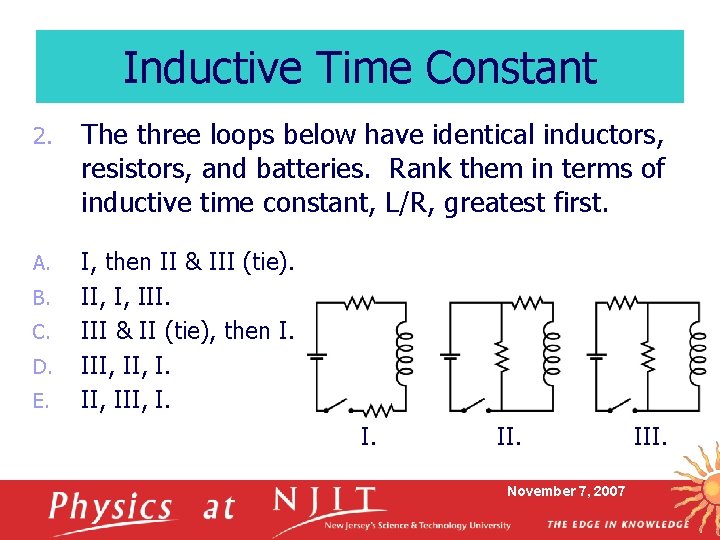 Inductive Time Constant

2. The three loops below have identical inductors, resistors, and batteries. Rank them in terms of inductive time constant, L/R, greatest first.

A. I, then II & III (tie).
B. II, I, III.
C. III & II (tie), then I.
D. III, II, I.
E. II, III, I.

I.
II.
III.

Physics at NJIT
New Jersey's Science & Technology University
November 7, 2007
THE EDGE IN KNOWLEDGE